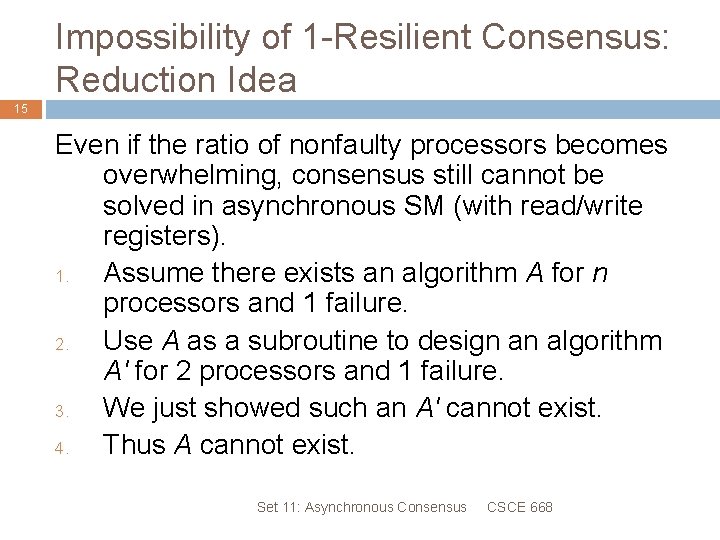 Impossibility of 1-Resilient Consensus: Reduction Idea

15

Even if the ratio of nonfaulty processors becomes overwhelming, consensus still cannot be solved in asynchronous SM (with read/write registers).

1. Assume there exists an algorithm $A$ for $n$ processors and 1 failure.
2. Use $A$ as a subroutine to design an algorithm $A'$ for 2 processors and 1 failure.
3. We just showed such an $A'$ cannot exist.
4. Thus $A$ cannot exist.

Set 11: Asynchronous Consensus CSCE 668